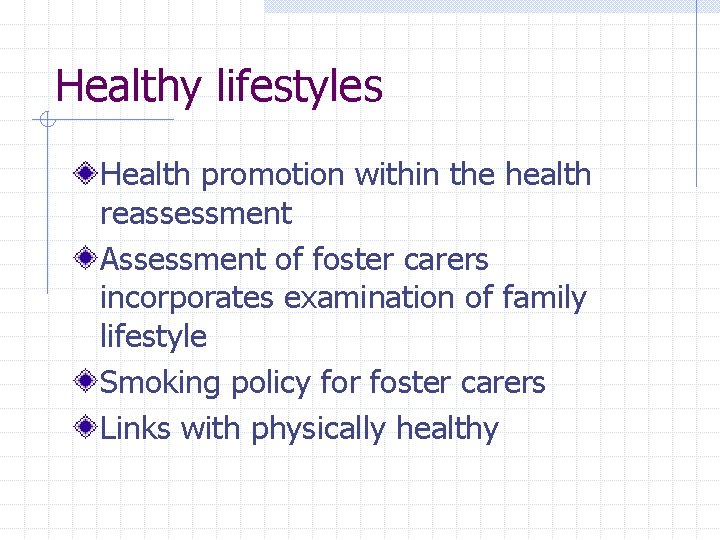 Healthy lifestyles

Health promotion within the health reassessment

Assessment of foster carers incorporates examination of family lifestyle

Smoking policy for foster carers

Links with physically healthy